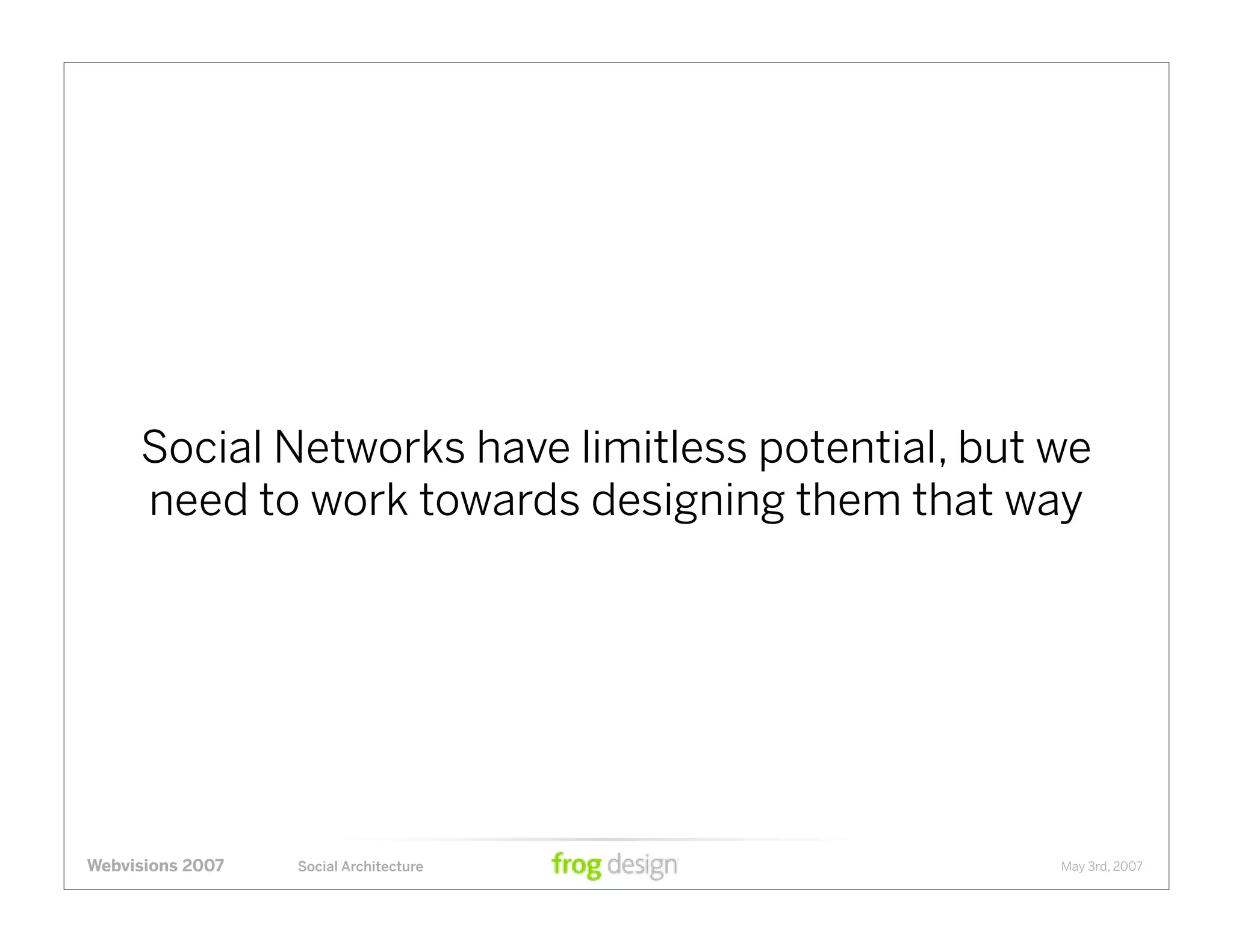 Social Networks have limitless potential, but we need to work towards designing them that way

Webvisions 2007 Social Architecture frog design May 3rd, 2007